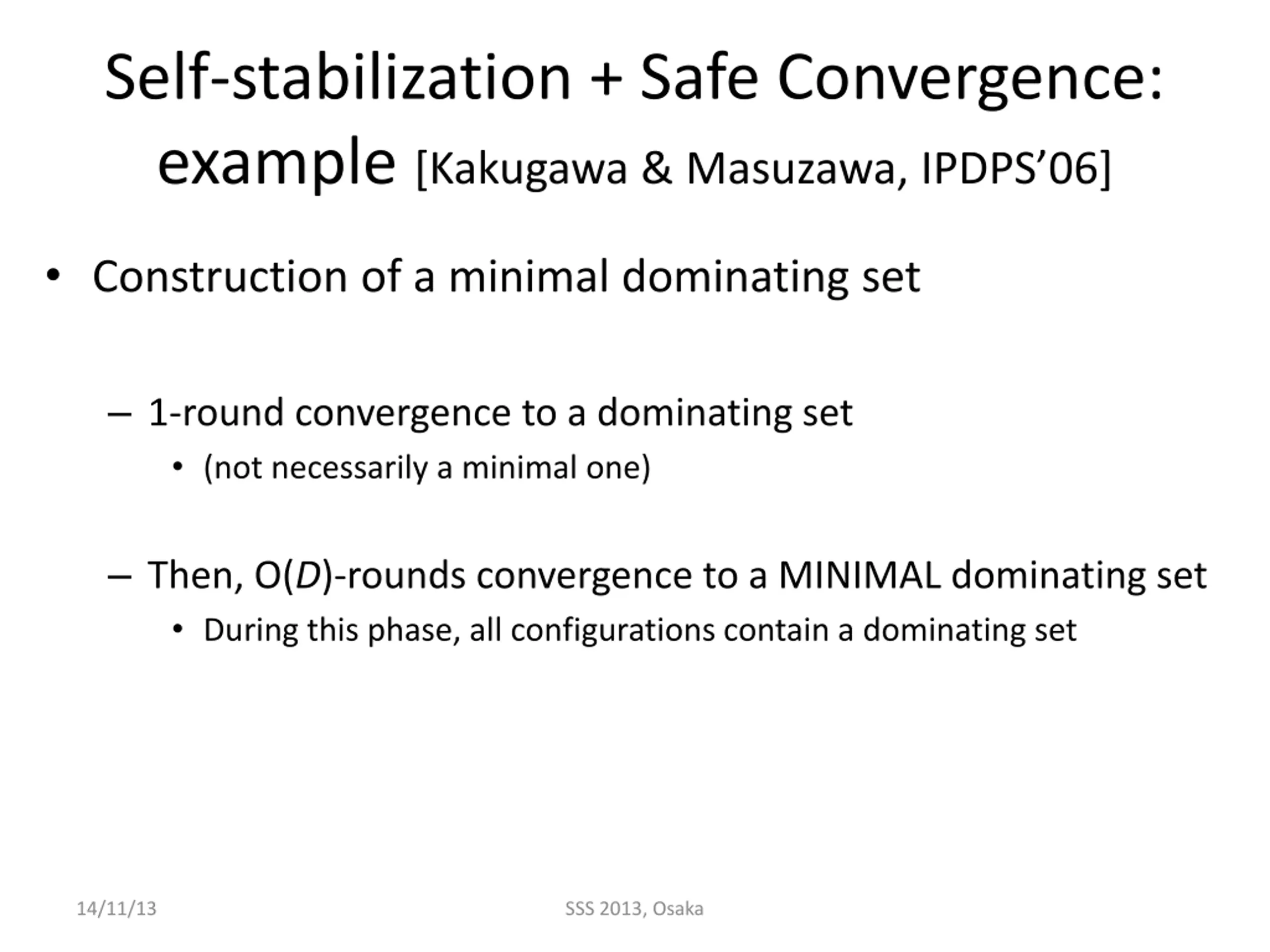 Self-stabilization + Safe Convergence: example [Kakugawa & Masuzawa, IPDPS'06]

• Construction of a minimal dominating set

– 1-round convergence to a dominating set
  • (not necessarily a minimal one)

– Then, O($D$)-rounds convergence to a MINIMAL dominating set
  • During this phase, all configurations contain a dominating set

14/11/13

SSS 2013, Osaka